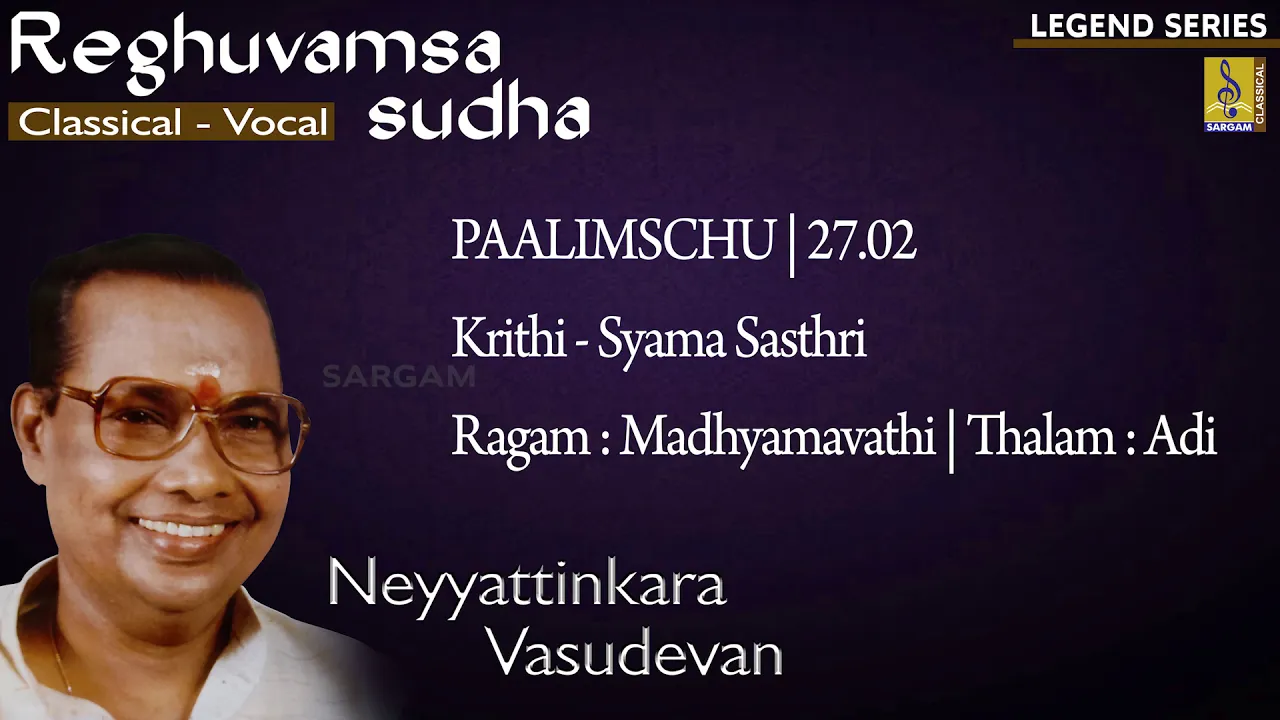 Reghuvamsa sudha

Classical - Vocal

LEGEND SERIES

SARGAM CLASSICAL

PAALIMSCHU | 27.02

Krithi - Syama Sasthri

SARGAM

Ragam : Madhyamavathi | Thalam : Adi

Neyyattinkara Vasudevan